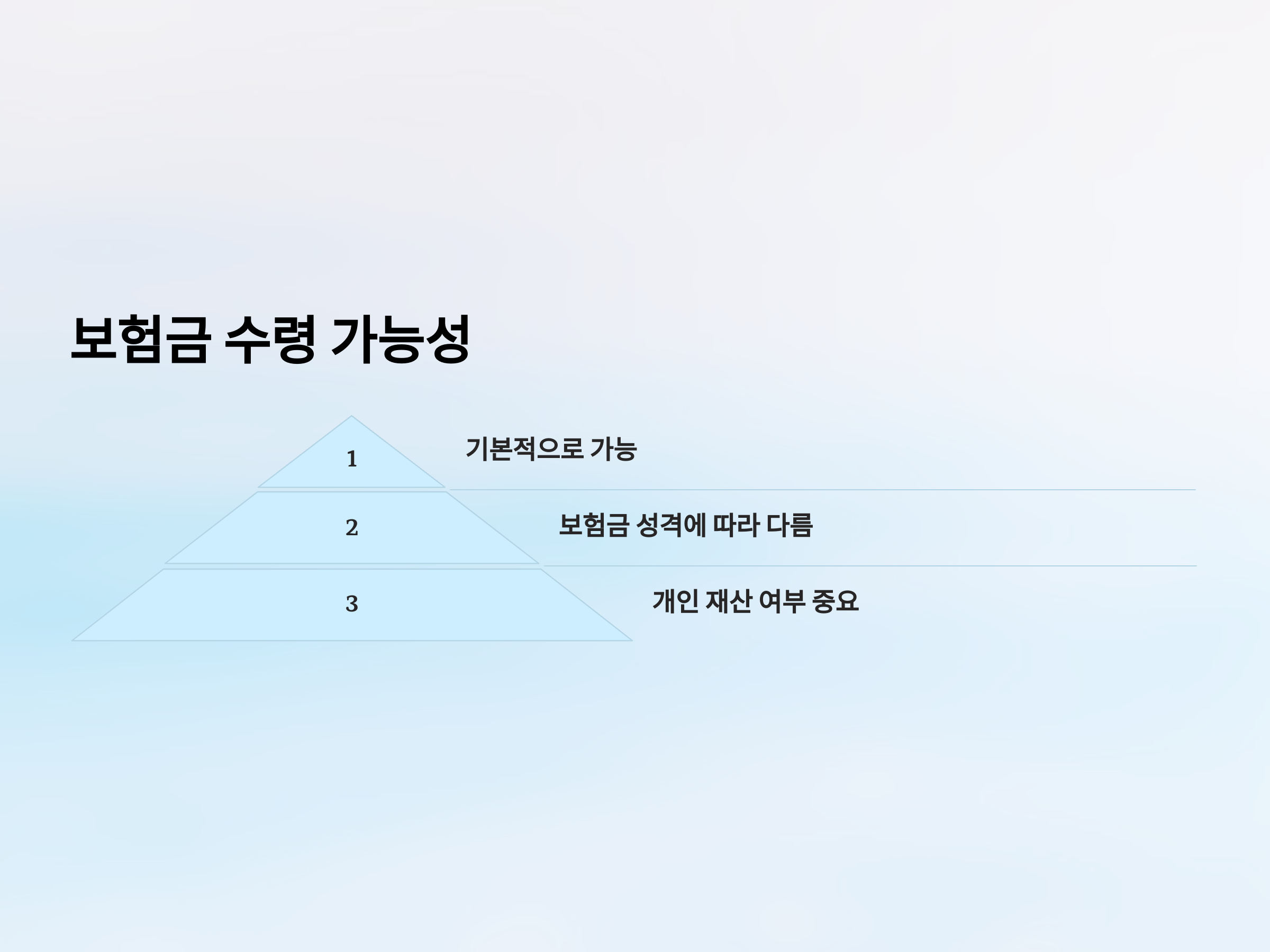 보험금 수령 가능성

1

기본적으로 가능

2

보험금 성격에 따라 다름

3

개인 재산 여부 중요